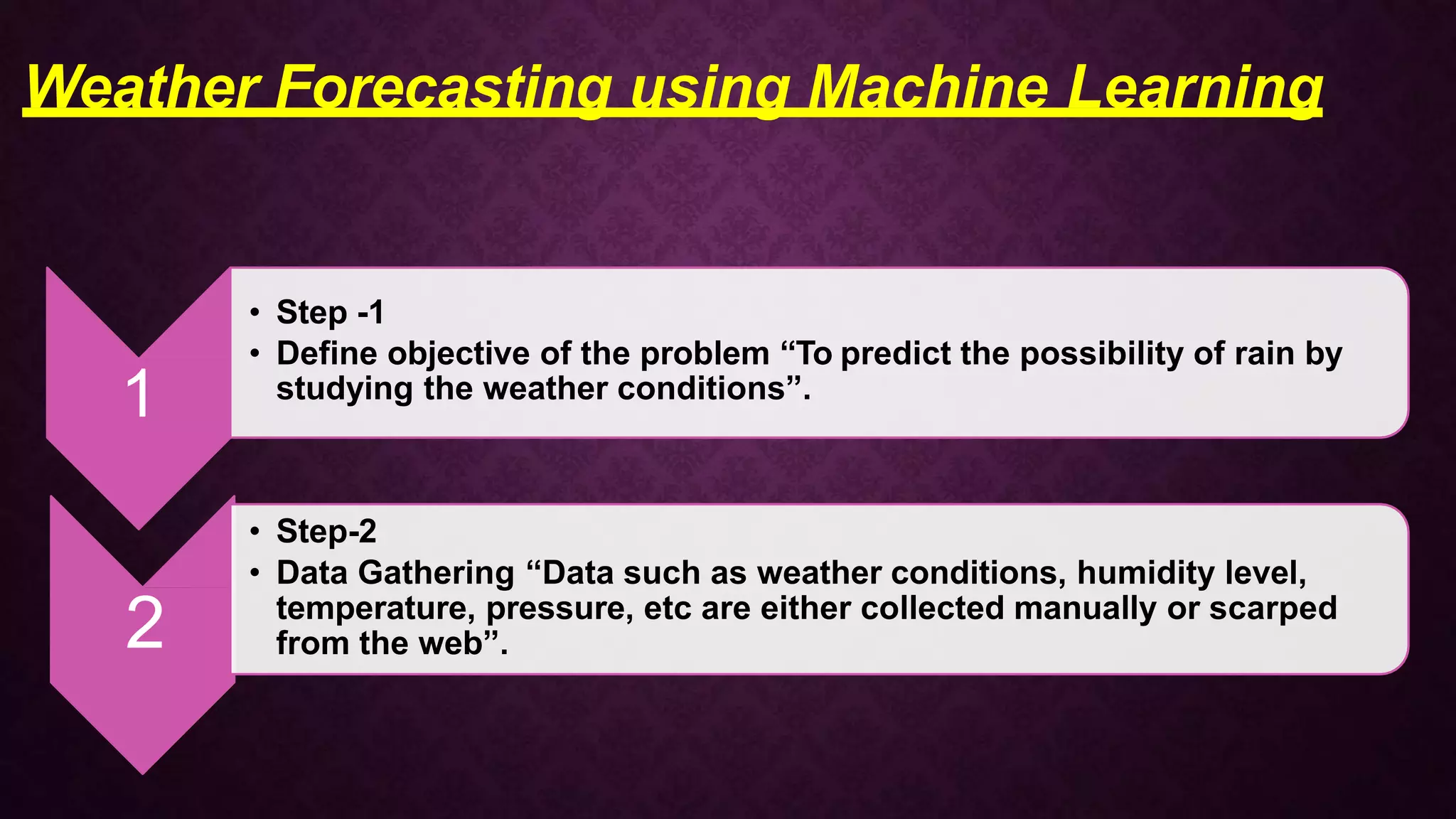 Weather Forecasting using Machine Learning

1

• Step -1
• Define objective of the problem “To predict the possibility of rain by studying the weather conditions”.

2

• Step-2
• Data Gathering “Data such as weather conditions, humidity level, temperature, pressure, etc are either collected manually or scarped from the web”.